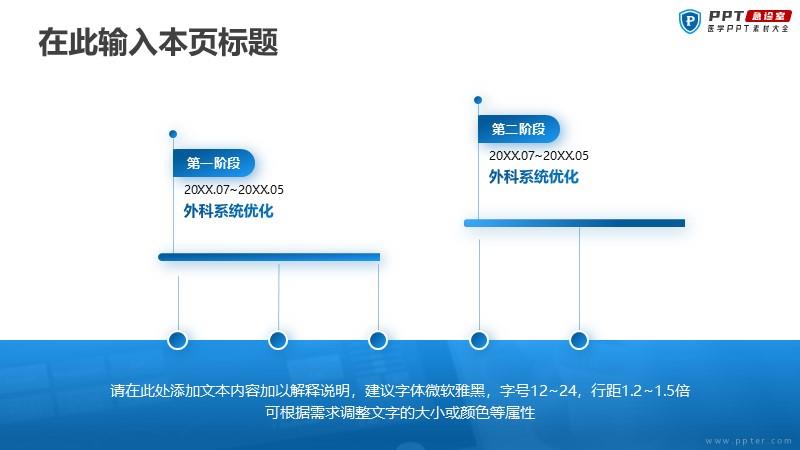 在此输入本页标题

PPT 急诊室
医学PPT素材大全

第一阶段
20XX.07~20XX.05
外科系统优化

第二阶段
20XX.07~20XX.05
外科系统优化

请在此处添加文本内容加以解释说明，建议字体微软雅黑，字号12~24，行距1.2~1.5倍
可根据需求调整文字的大小或颜色等属性

www.ppter.com